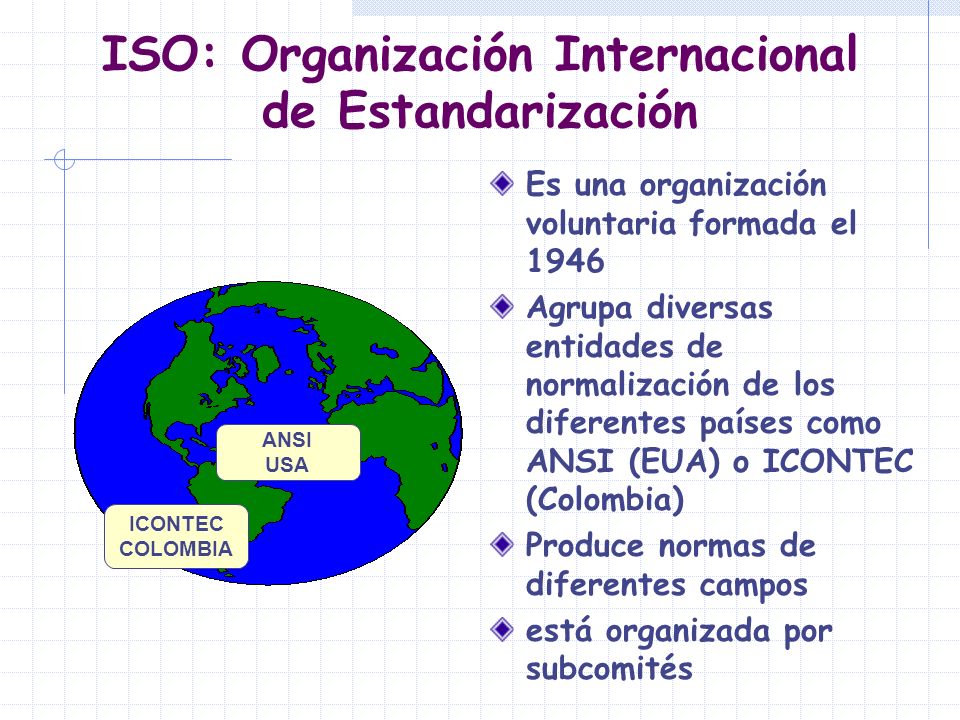 ISO: Organización Internacional de Estandarización

ANSI
USA

ICONTEC
COLOMBIA

Es una organización voluntaria formada el 1946

Agrupa diversas entidades de normalización de los diferentes países como ANSI (EUA) o ICONTEC (Colombia)

Produce normas de diferentes campos

está organizada por subcomités